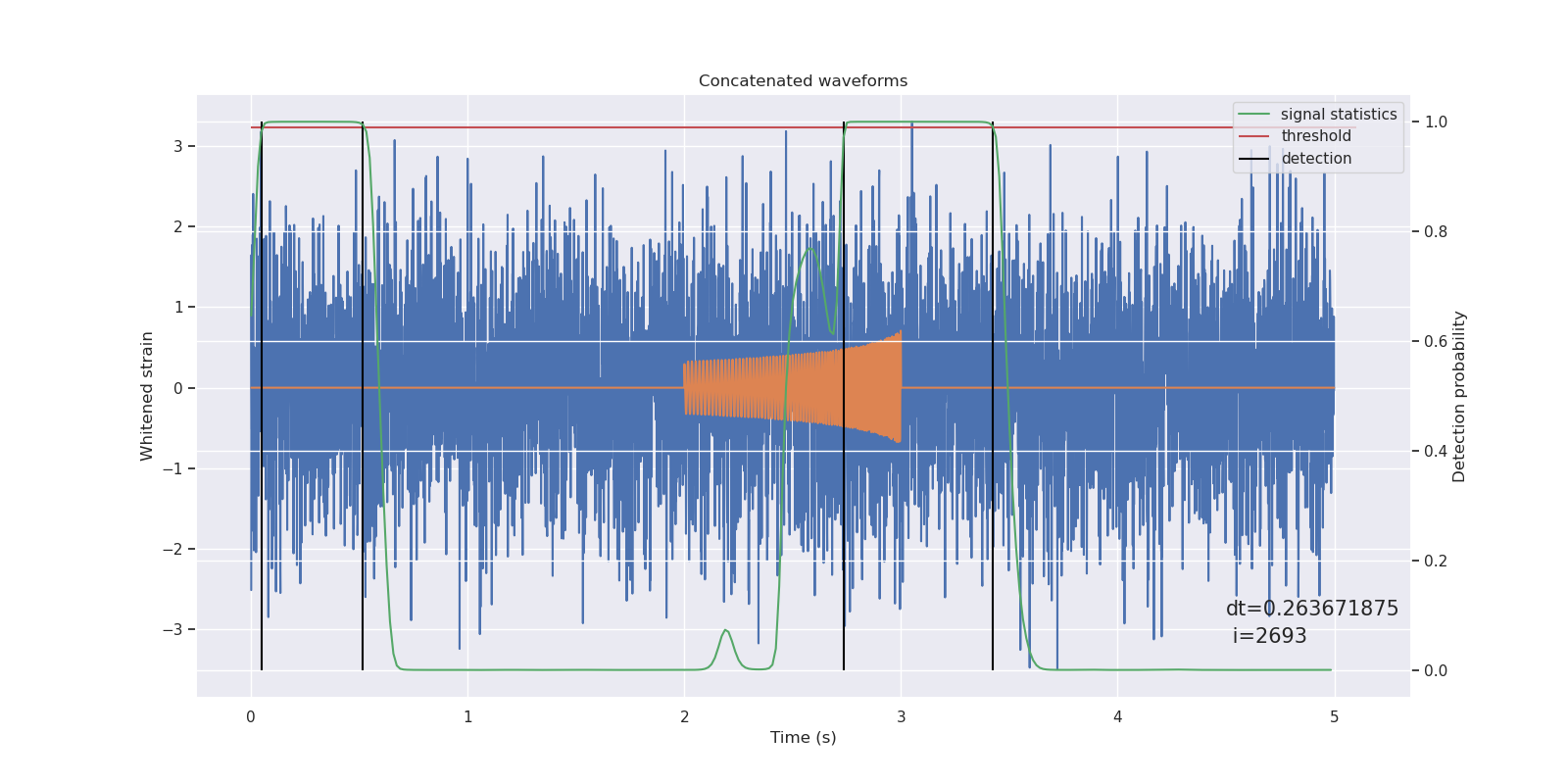 Concatenated waveforms

signal statistics
threshold
detection

Whitened strain

3
2
1
0
−1
−2
−3

Detection probability

1.0
0.8
0.6
0.4
0.2
0.0

dt=0.263671875
i=2693

0
1
2
3
4
5

Time (s)